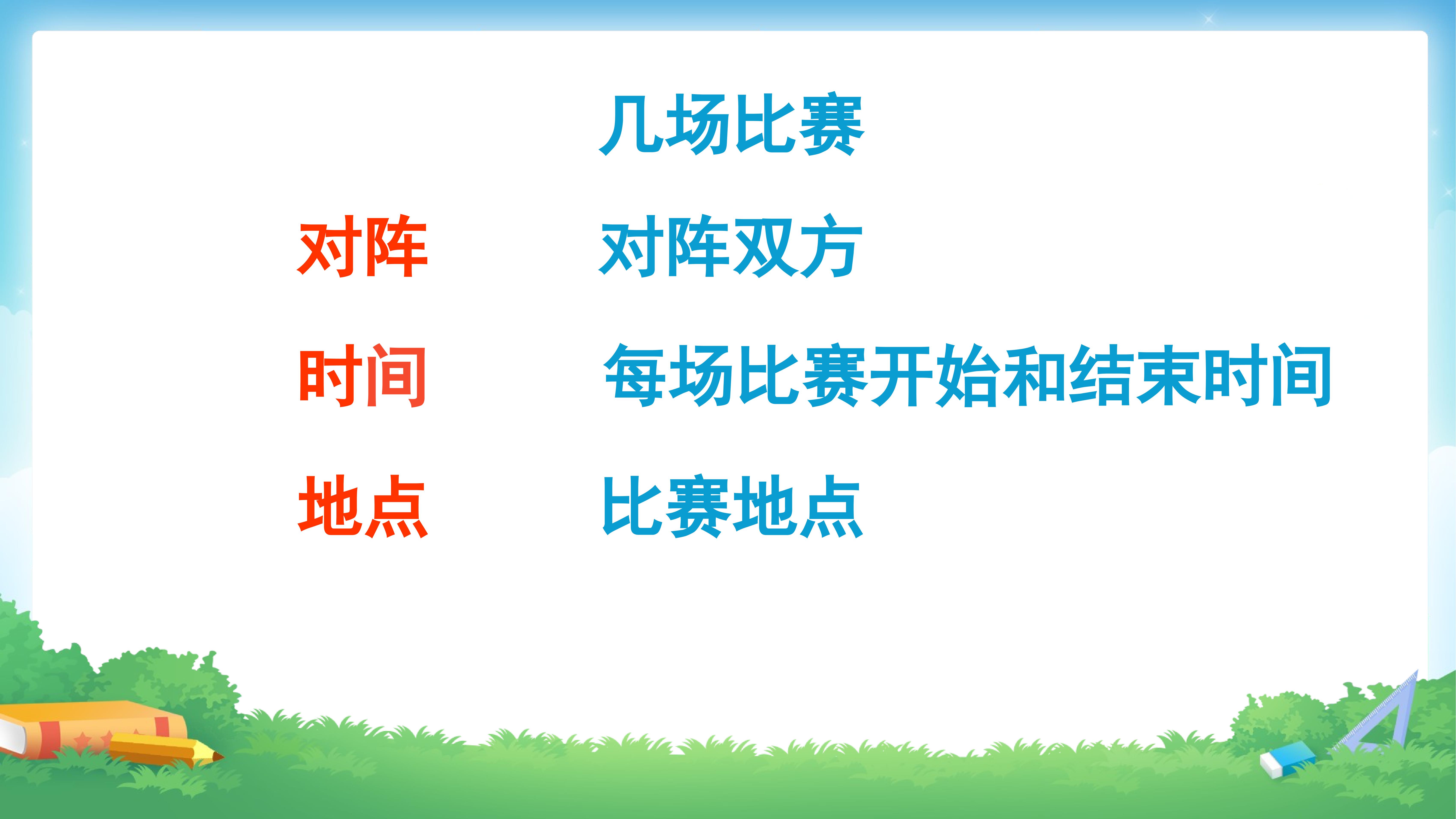 几场比赛

对阵 对阵双方

时间 每场比赛开始和结束时间

地点 比赛地点